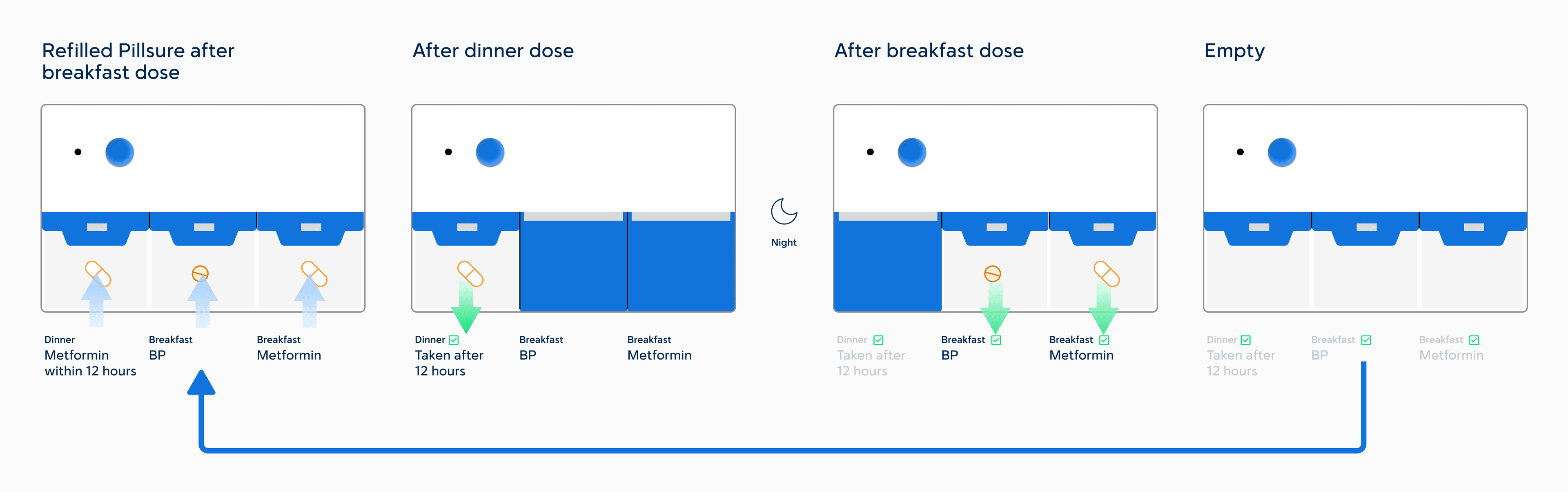 Refilled Pillsure after breakfast dose

Dinner
Metformin within 12 hours

Breakfast
BP

Breakfast
Metformin

After dinner dose

Dinner
Taken after 12 hours

Breakfast
BP

Breakfast
Metformin

Night

After breakfast dose

Dinner
Taken after 12 hours

Breakfast
BP

Breakfast
Metformin

Empty

Dinner
Taken after 12 hours

Breakfast
BP

Breakfast
Metformin